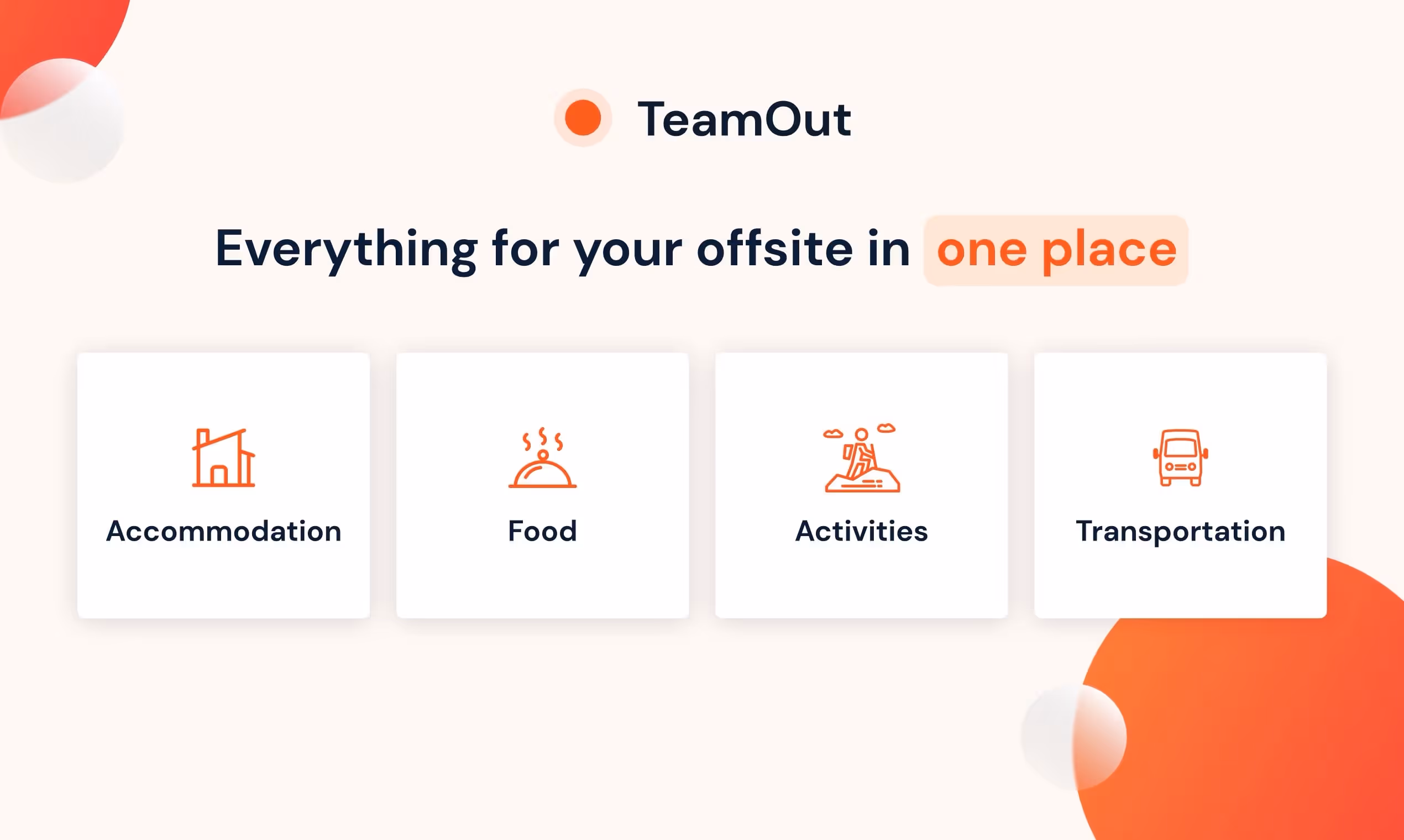 TeamOut

Everything for your offsite in one place

Accommodation

Food

Activities

Transportation